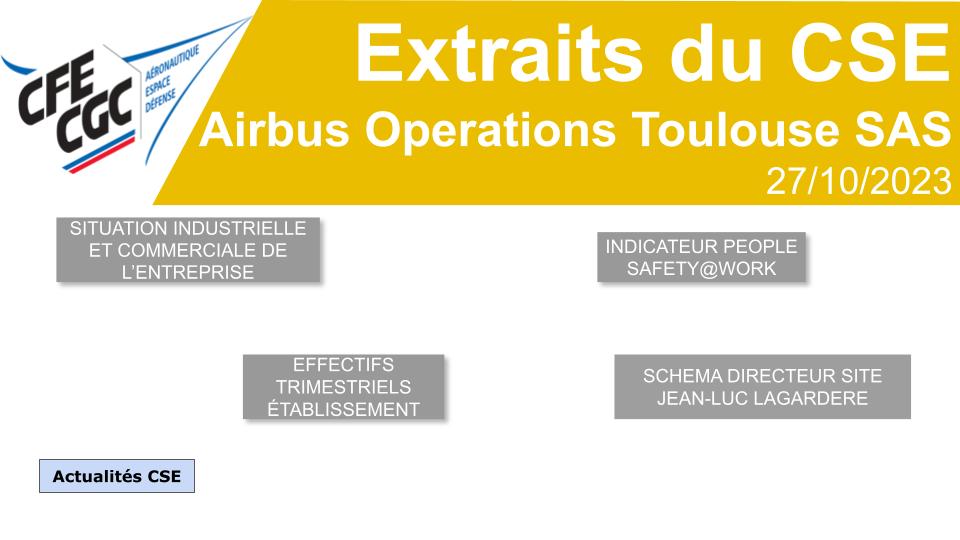 CFE CGC
AÉRONAUTIQUE ESPACE DÉFENSE

Extraits du CSE
Airbus Operations Toulouse SAS
27/10/2023

SITUATION INDUSTRIELLE ET COMMERCIALE DE L'ENTREPRISE

INDICATEUR PEOPLE SAFETY@WORK

EFFECTIFS TRIMESTRIELS ÉTABLISSEMENT

SCHEMA DIRECTEUR SITE JEAN-LUC LAGARDERE

Actualités CSE